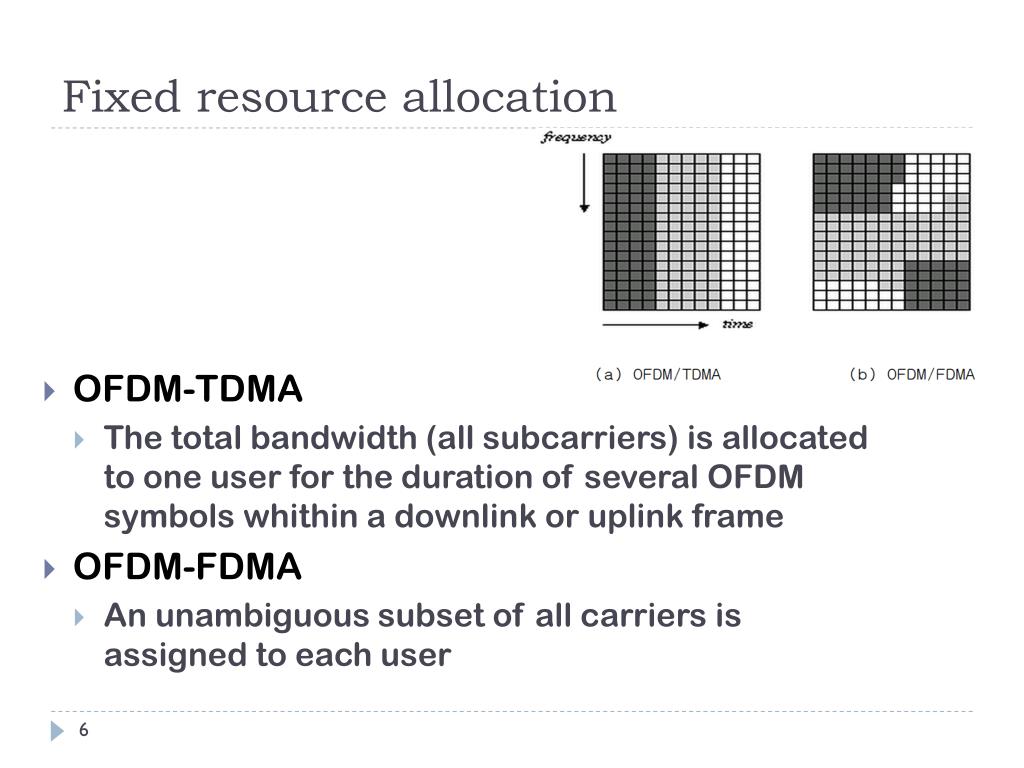 Fixed resource allocation

frequency

time

(a) OFDM/TDMA

(b) OFDM/FDMA

OFDM-TDMA

The total bandwidth (all subcarriers) is allocated to one user for the duration of several OFDM symbols whithin a downlink or uplink frame

OFDM-FDMA

An unambiguous subset of all carriers is assigned to each user

6